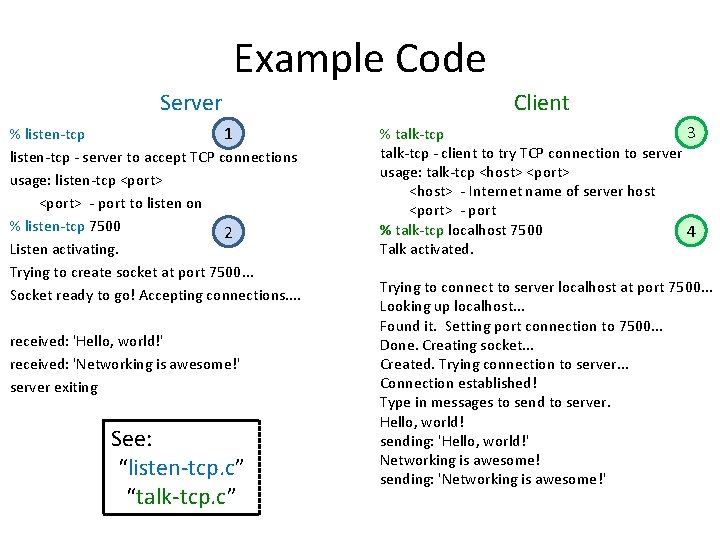 Example Code

Server

% listen-tcp
1
listen-tcp - server to accept TCP connections
usage: listen-tcp <port>
<port> - port to listen on
% listen-tcp 7500
2
Listen activating.
Trying to create socket at port 7500...
Socket ready to go! Accepting connections....

received: 'Hello, world!'
received: 'Networking is awesome!'
server exiting

See:
"listen-tcp.c"
"talk-tcp.c"

Client

% talk-tcp
3
talk-tcp - client to try TCP connection to server
usage: talk-tcp <host> <port>
<host> - Internet name of server host
<port> - port
% talk-tcp localhost 7500
4
Talk activated.

Trying to connect to server localhost at port 7500...
Looking up localhost...
Found it. Setting port connection to 7500...
Done. Creating socket...
Created. Trying connection to server...
Connection established!
Type in messages to send to server.
Hello, world!
sending: 'Hello, world!'
Networking is awesome!
sending: 'Networking is awesome!'